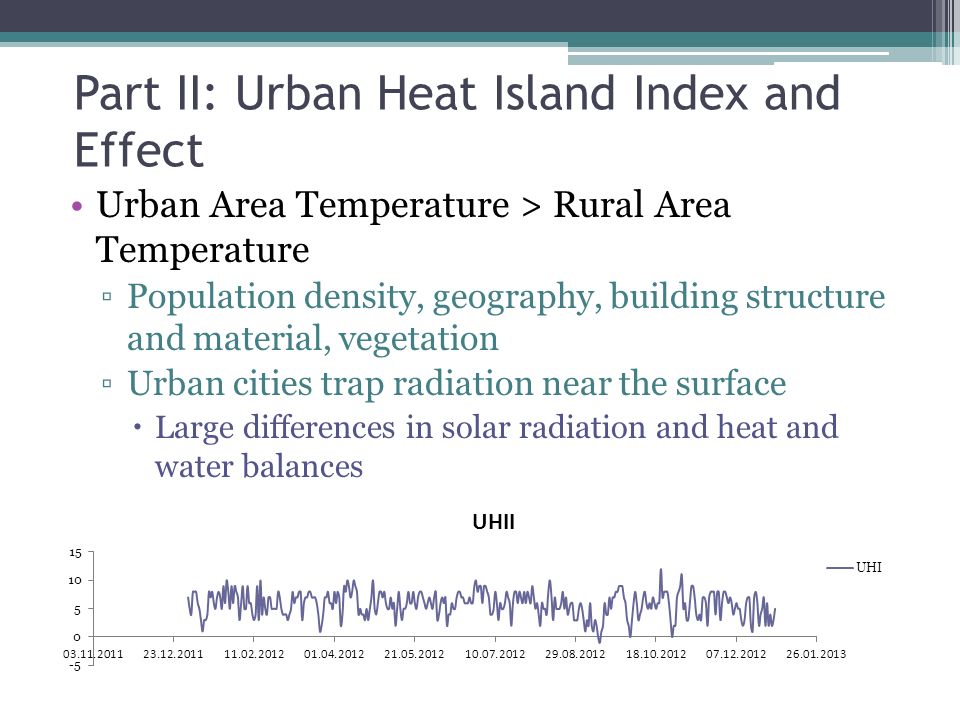 Part II: Urban Heat Island Index and Effect

• Urban Area Temperature > Rural Area Temperature
▫ Population density, geography, building structure and material, vegetation
▫ Urban cities trap radiation near the surface
• Large differences in solar radiation and heat and water balances

UHII

15
10
5
0
-5

03.11.2011 23.12.2011 11.02.2012 01.04.2012 21.05.2012 10.07.2012 29.08.2012 18.10.2012 07.12.2012 26.01.2013

UHI